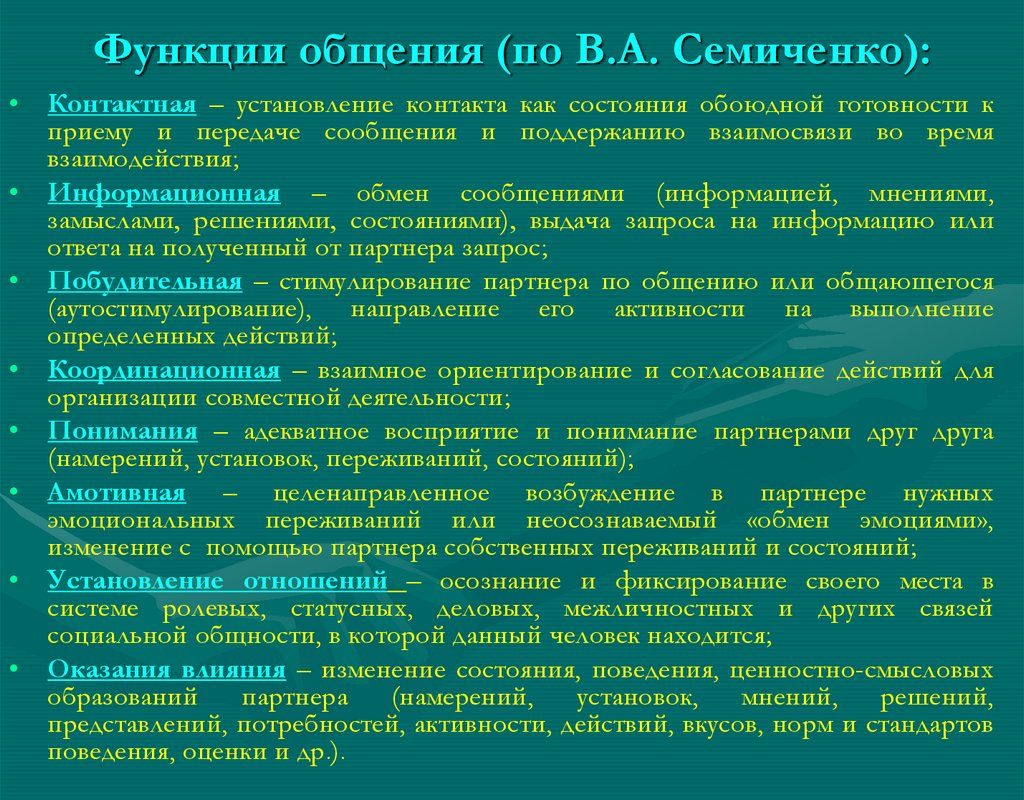 Функции общения (по В.А. Семиченко):

• Контактная – установление контакта как состояния обоюдной готовности к приему и передаче сообщения и поддержанию взаимосвязи во время взаимодействия;
• Информационная – обмен сообщениями (информацией, мнениями, замыслами, решениями, состояниями), выдача запроса на информацию или ответа на полученный от партнера запрос;
• Побудительная – стимулирование партнера по общению или общающегося (аутостимулирование), направление его активности на выполнение определенных действий;
• Координационная – взаимное ориентирование и согласование действий для организации совместной деятельности;
• Понимания – адекватное восприятие и понимание партнерами друг друга (намерений, установок, переживаний, состояний);
• Амотивная – целенаправленное возбуждение в партнере нужных эмоциональных переживаний или неосознаваемый «обмен эмоциями», изменение с помощью партнера собственных переживаний и состояний;
• Установление отношений – осознание и фиксирование своего места в системе ролевых, статусных, деловых, межличностных и других связей социальной общности, в которой данный человек находится;
• Оказания влияния – изменение состояния, поведения, ценностно-смысловых образований партнера (намерений, установок, мнений, решений, представлений, потребностей, активности, действий, вкусов, норм и стандартов поведения, оценки и др.).